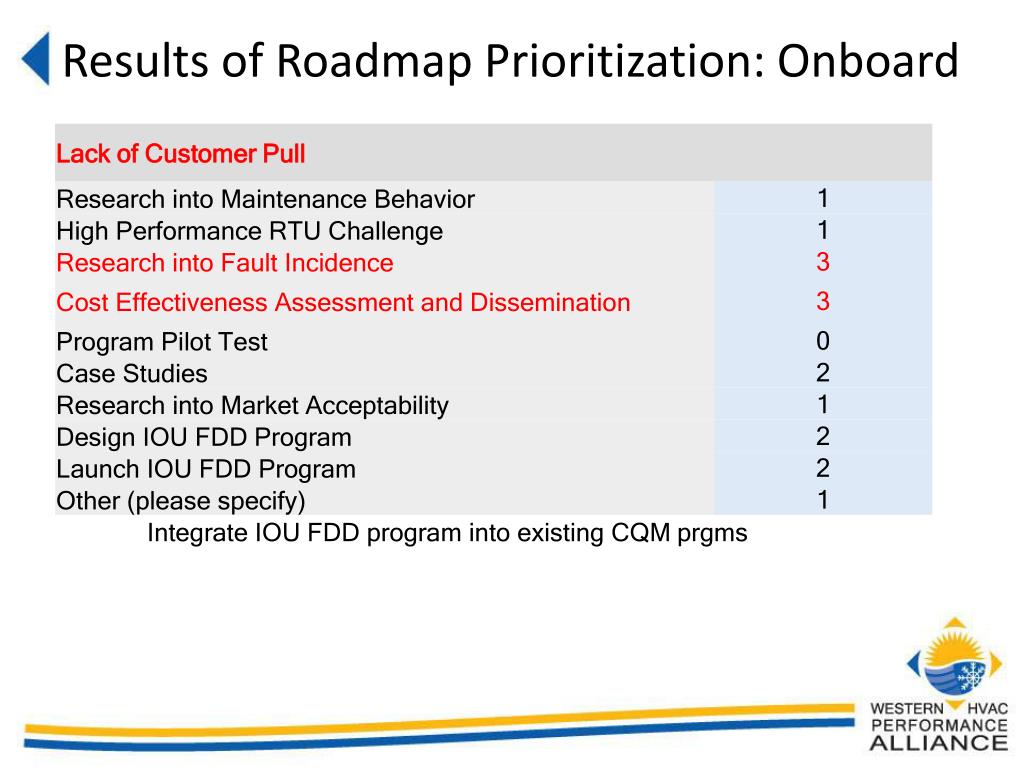 Results of Roadmap Prioritization: Onboard

| Lack of Customer Pull | |
|---|---|
| Research into Maintenance Behavior | 1 |
| High Performance RTU Challenge | 1 |
| Research into Fault Incidence | 3 |
| Cost Effectiveness Assessment and Dissemination | 3 |
| Program Pilot Test | 0 |
| Case Studies | 2 |
| Research into Market Acceptability | 1 |
| Design IOU FDD Program | 2 |
| Launch IOU FDD Program | 2 |
| Other (please specify) | 1 |

Integrate IOU FDD program into existing CQM prgms

WESTERN HVAC PERFORMANCE ALLIANCE